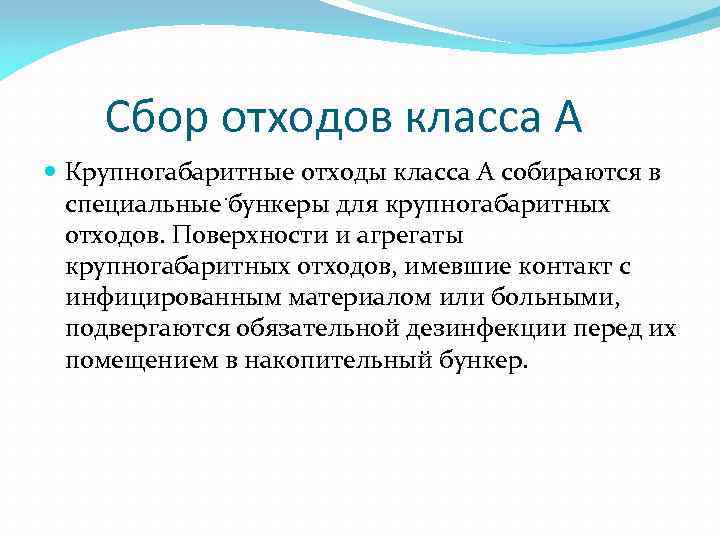 Сбор отходов класса А

Крупногабаритные отходы класса А собираются в специальные бункеры для крупногабаритных отходов. Поверхности и агрегаты крупногабаритных отходов, имевшие контакт с инфицированным материалом или больными, подвергаются обязательной дезинфекции перед их помещением в накопительный бункер.